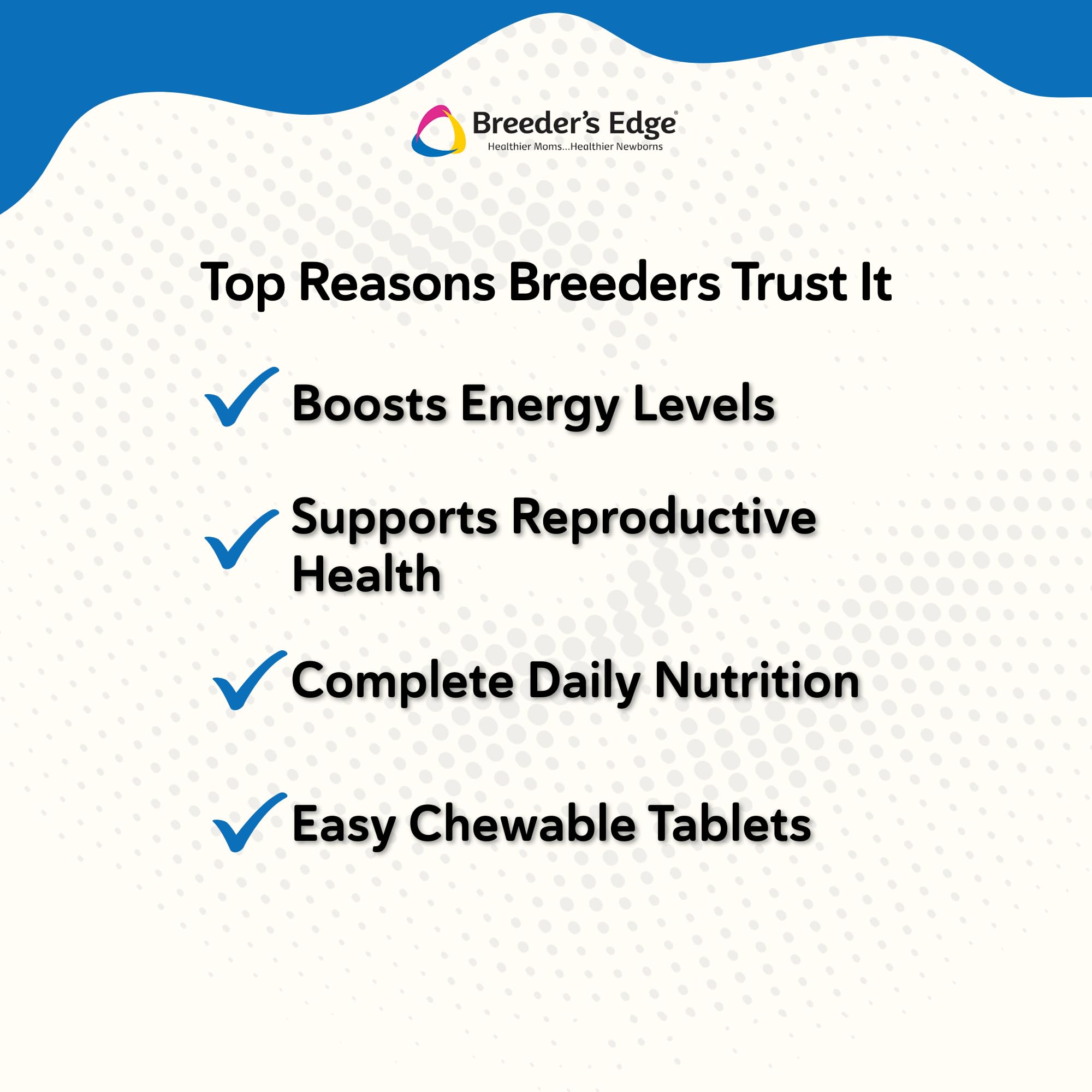 Breeder's Edge®
Healthier Moms...Healthier Newborns

Top Reasons Breeders Trust It

✓ Boosts Energy Levels

✓ Supports Reproductive Health

✓ Complete Daily Nutrition

✓ Easy Chewable Tablets